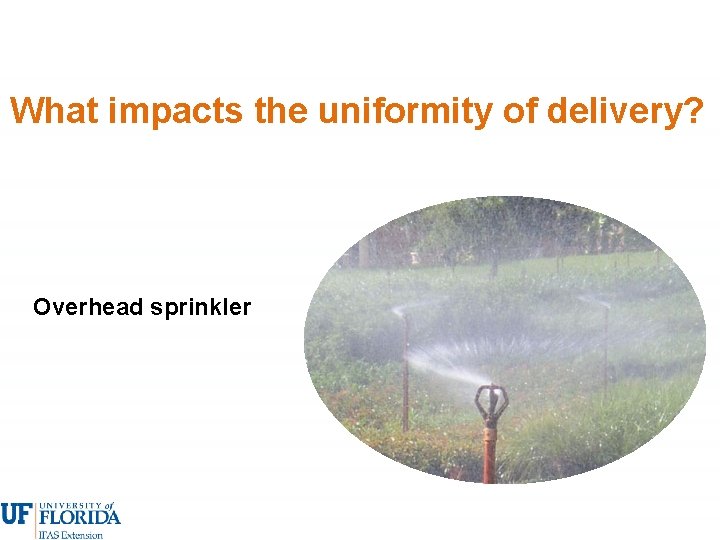 What impacts the uniformity of delivery?

Overhead sprinkler

UF UNIVERSITY of FLORIDA
IFAS Extension